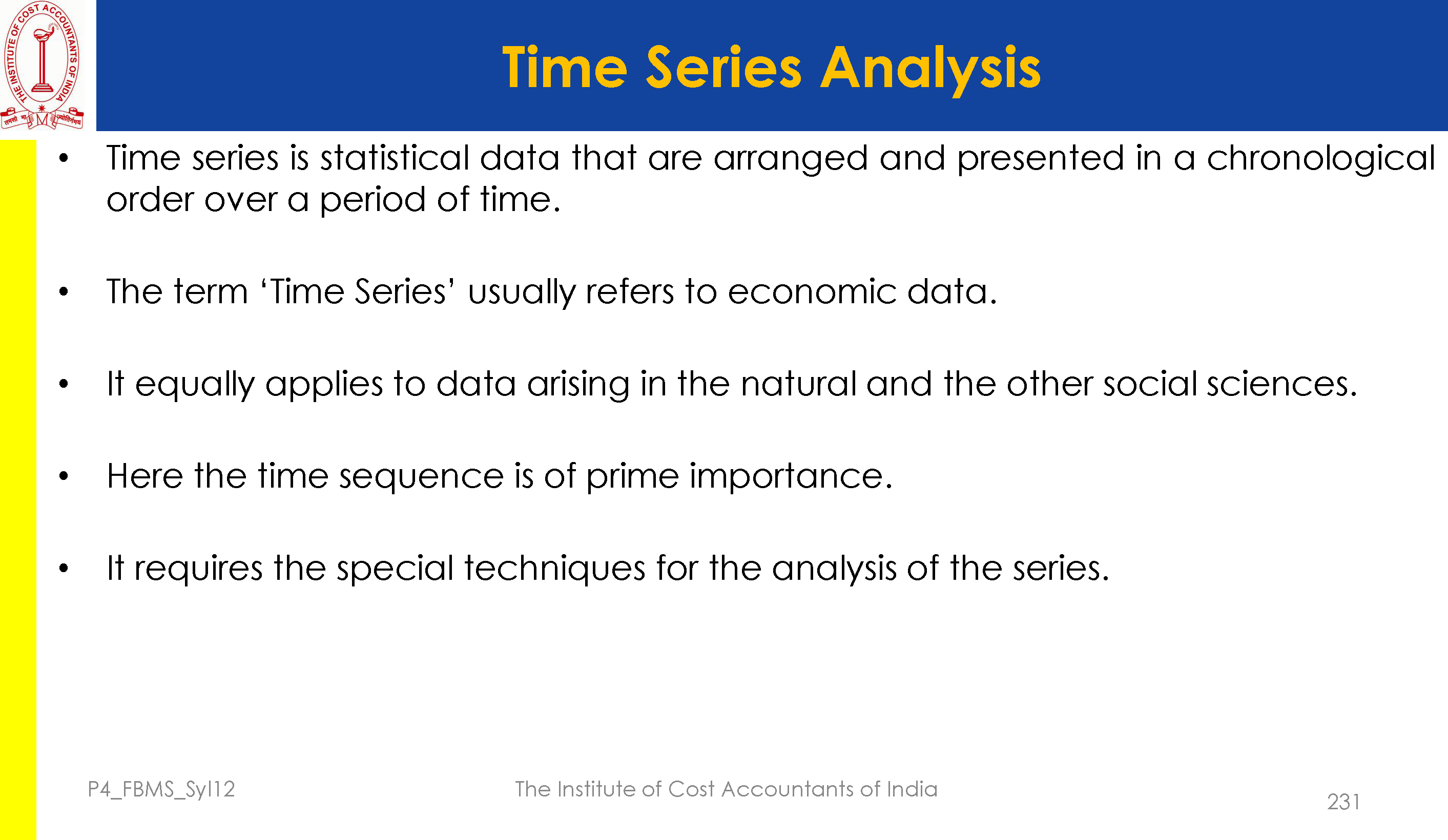 THE INSTITUTE OF COST ACCOUNTANTS OF INDIA

Time Series Analysis

• Time series is statistical data that are arranged and presented in a chronological order over a period of time.

• The term ‘Time Series’ usually refers to economic data.

• It equally applies to data arising in the natural and the other social sciences.

• Here the time sequence is of prime importance.

• It requires the special techniques for the analysis of the series.

P4_FBMS_Syl12

The Institute of Cost Accountants of India

231